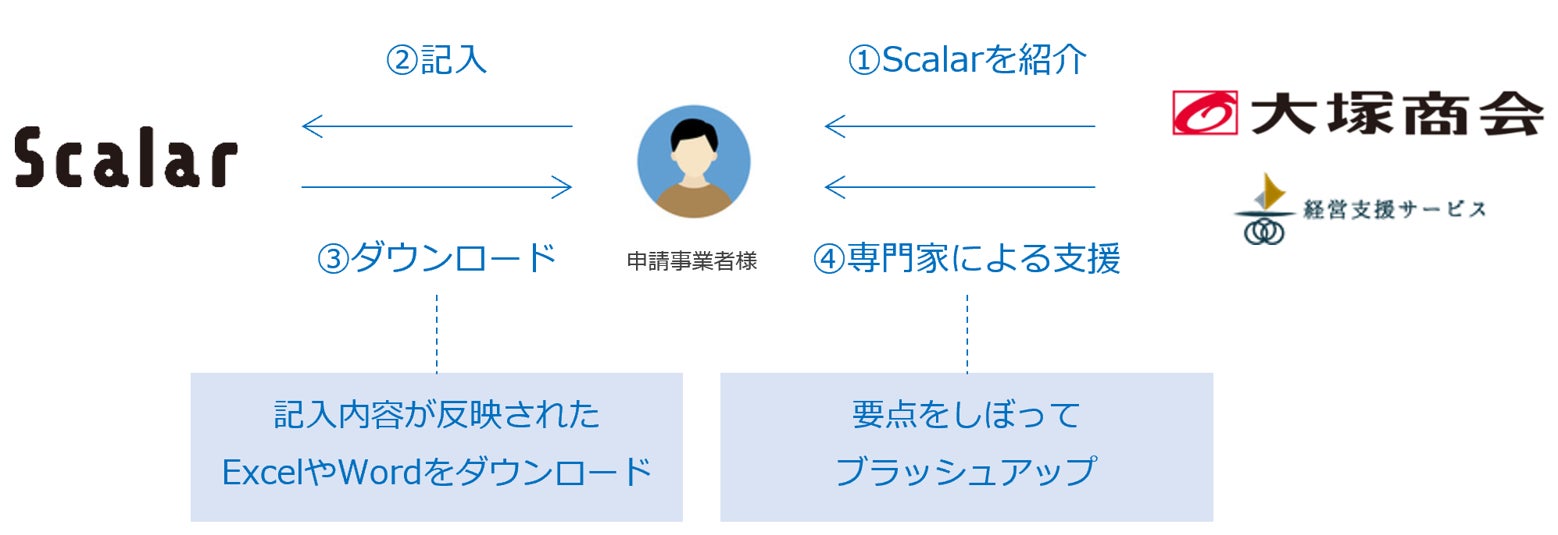 ②記入

①Scalarを紹介

Scalar

大塚商会

経営支援サービス

③ダウンロード

申請事業者様

④専門家による支援

記入内容が反映された
ExcelやWordをダウンロード

要点をしぼって
ブラッシュアップ